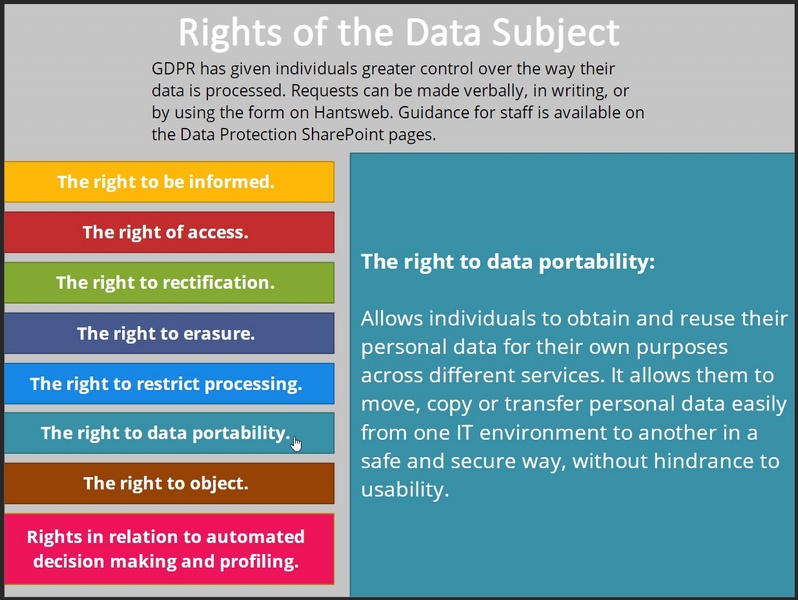 Rights of the Data Subject

GDPR has given individuals greater control over the way their data is processed. Requests can be made verbally, in writing, or by using the form on Hantsweb. Guidance for staff is available on the Data Protection SharePoint pages.

The right to be informed.

The right of access.

The right to rectification.

The right to erasure.

The right to restrict processing.

The right to data portability.

The right to object.

Rights in relation to automated decision making and profiling.

The right to data portability:

Allows individuals to obtain and reuse their personal data for their own purposes across different services. It allows them to move, copy or transfer personal data easily from one IT environment to another in a safe and secure way, without hindrance to usability.